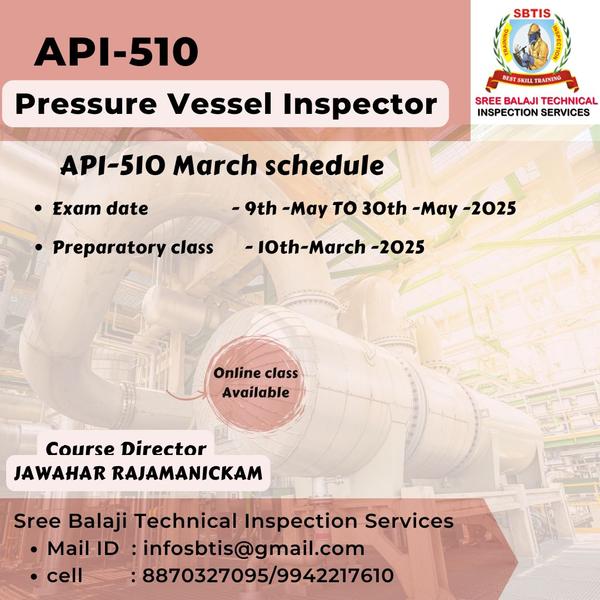 API-510

Pressure Vessel Inspector

SBTIS
TRAINING
INSPECTION
BEST SKILL TRAINING
SREE BALAJI TECHNICAL
INSPECTION SERVICES

API-510 March schedule

• Exam date - 9th -May TO 30th -May -2025
• Preparatory class - 10th-March -2025

Online class
Available

Course Director
JAWAHAR RAJAMANICKAM

Sree Balaji Technical Inspection Services
• Mail ID : infosbtis@gmail.com
• cell : 8870327095/9942217610